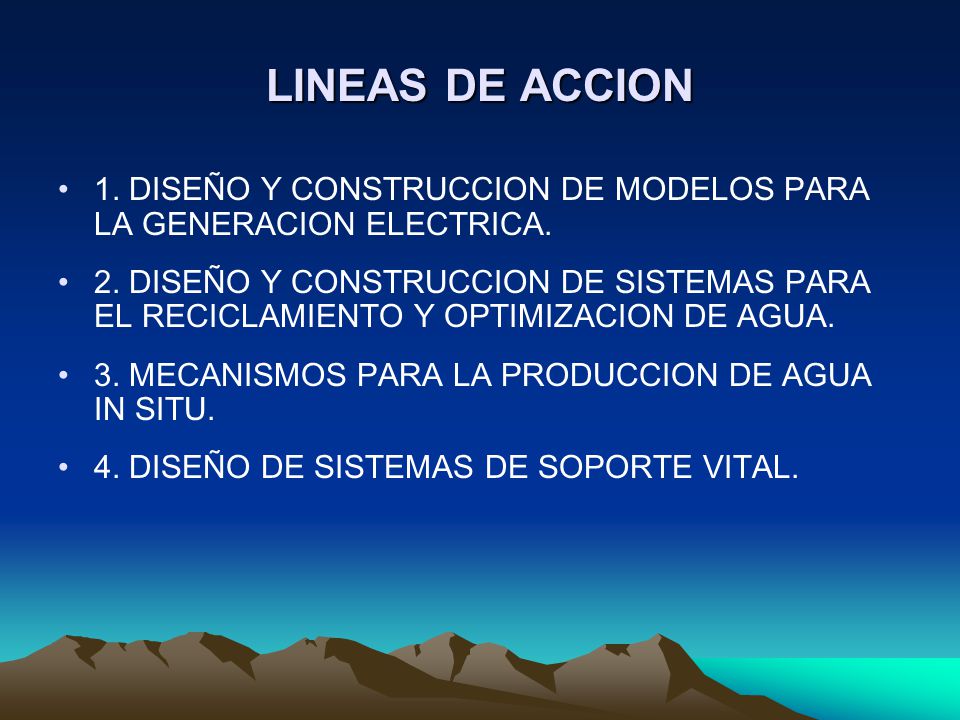 LINEAS DE ACCION

• 1. DISEÑO Y CONSTRUCCION DE MODELOS PARA LA GENERACION ELECTRICA.

• 2. DISEÑO Y CONSTRUCCION DE SISTEMAS PARA EL RECICLAMIENTO Y OPTIMIZACION DE AGUA.

• 3. MECANISMOS PARA LA PRODUCCION DE AGUA IN SITU.

• 4. DISEÑO DE SISTEMAS DE SOPORTE VITAL.